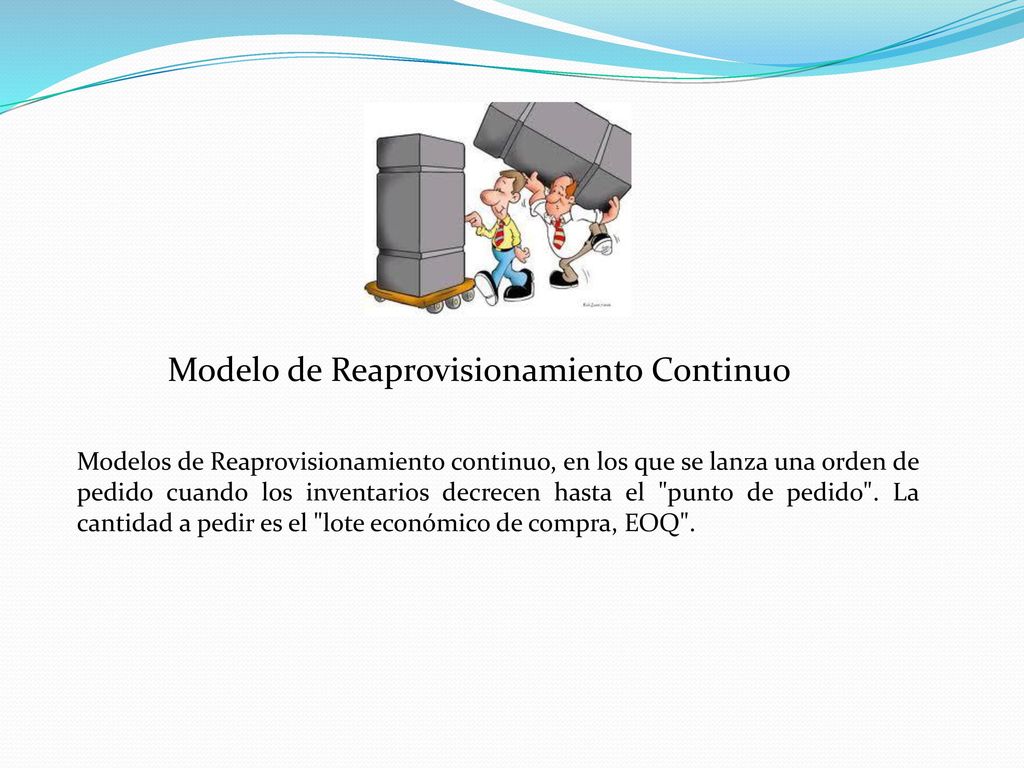 Modelo de Reaprovisionamiento Continuo

Modelos de Reaprovisionamiento continuo, en los que se lanza una orden de pedido cuando los inventarios decrecen hasta el "punto de pedido". La cantidad a pedir es el "lote económico de compra, EOQ".